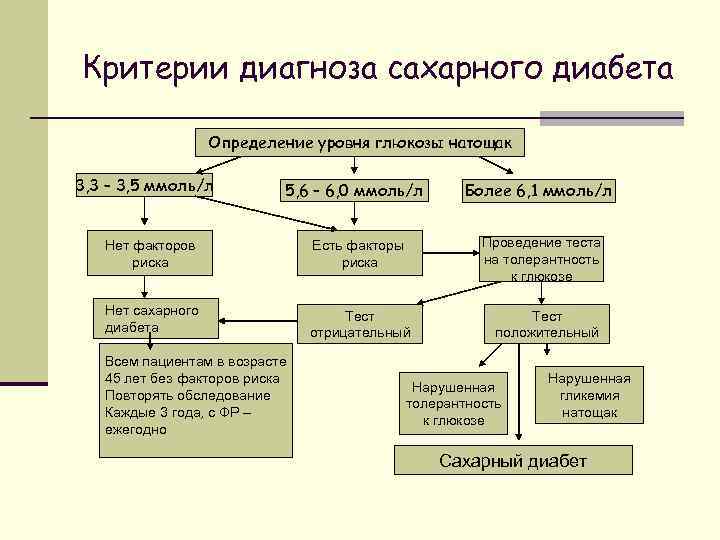 Критерии диагноза сахарного диабета

Определение уровня глюкозы натощак

3,3 – 3,5 ммоль/л

5,6 – 6,0 ммоль/л

Более 6,1 ммоль/л

Нет факторов риска

Есть факторы риска

Проведение теста на толерантность к глюкозе

Нет сахарного диабета

Тест отрицательный

Тест положительный

Всем пациентам в возрасте 45 лет без факторов риска Повторять обследование Каждые 3 года, с ФР – ежегодно

Нарушенная толерантность к глюкозе

Нарушенная гликемия натощак

Сахарный диабет